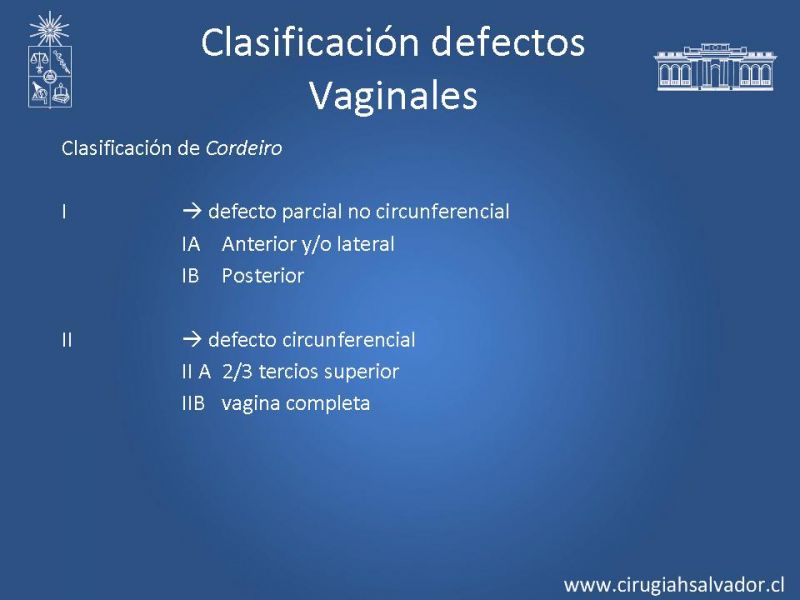 Clasificación defectos Vaginales

Clasificación de Cordeiro

I → defecto parcial no circunferencial
IA Anterior y/o lateral
IB Posterior

II → defecto circunferencial
II A 2/3 tercios superior
IIB vagina completa

www.cirugiahsalvador.cl